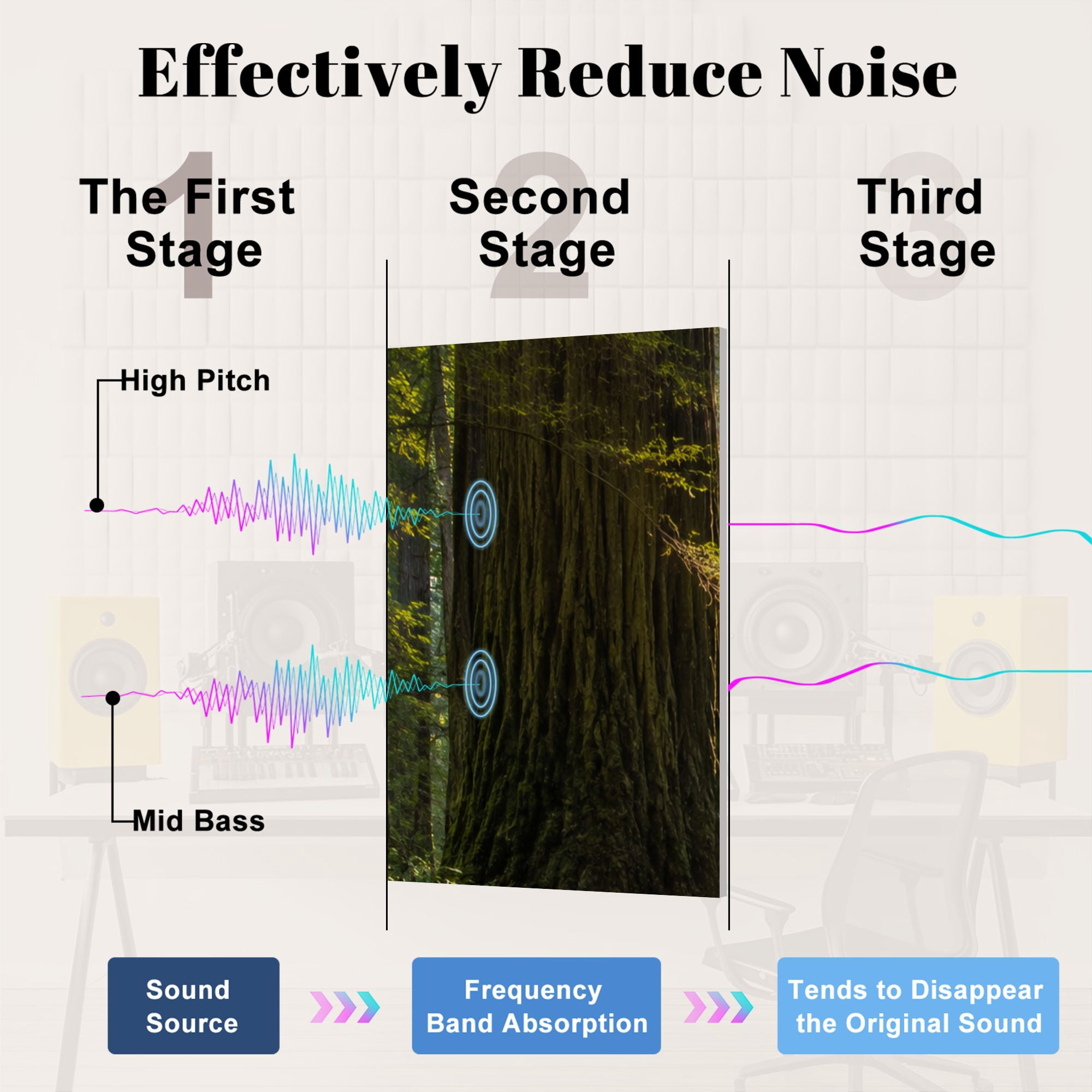 Effectively Reduce Noise

1 The First Stage

2 Second Stage

3 Third Stage

High Pitch

Mid Bass

Sound Source

Frequency Band Absorption

Tends to Disappear the Original Sound